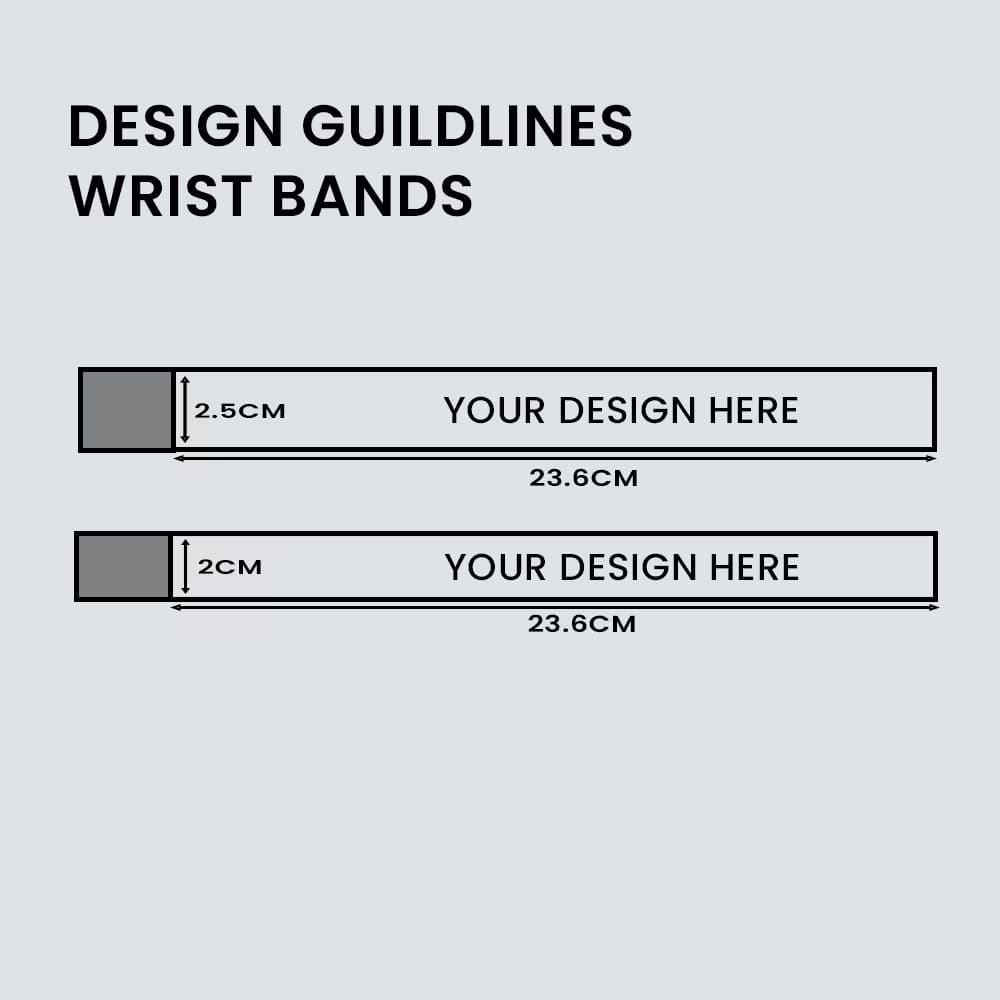 DESIGN GUILDLINES
WRIST BANDS

2.5CM
YOUR DESIGN HERE
23.6CM

2CM
YOUR DESIGN HERE
23.6CM